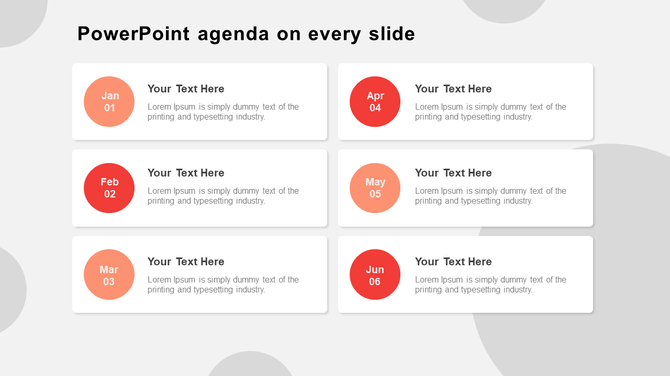 PowerPoint agenda on every slide

Jan
01

Your Text Here
Lorem Ipsum is simply dummy text of the printing and typesetting industry.

Feb
02

Your Text Here
Lorem Ipsum is simply dummy text of the printing and typesetting industry.

Mar
03

Your Text Here
Lorem Ipsum is simply dummy text of the printing and typesetting industry.

Apr
04

Your Text Here
Lorem Ipsum is simply dummy text of the printing and typesetting industry.

May
05

Your Text Here
Lorem Ipsum is simply dummy text of the printing and typesetting industry.

Jun
06

Your Text Here
Lorem Ipsum is simply dummy text of the printing and typesetting industry.